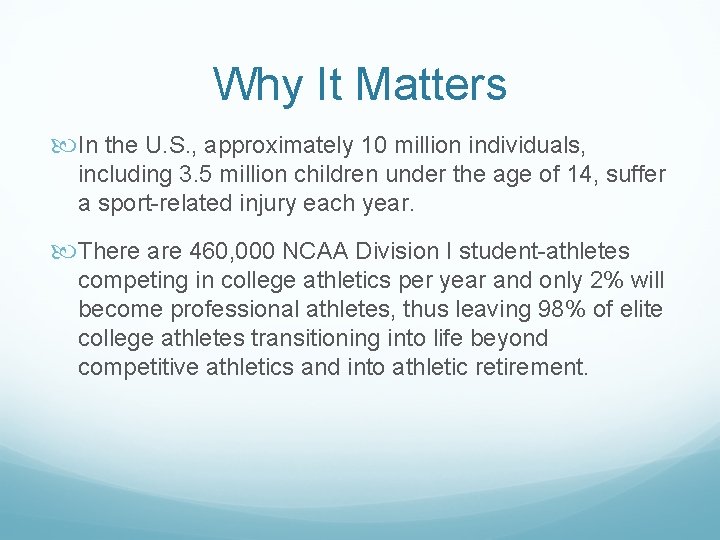 Why It Matters

In the U.S., approximately 10 million individuals, including 3.5 million children under the age of 14, suffer a sport-related injury each year.

There are 460,000 NCAA Division I student-athletes competing in college athletics per year and only 2% will become professional athletes, thus leaving 98% of elite college athletes transitioning into life beyond competitive athletics and into athletic retirement.